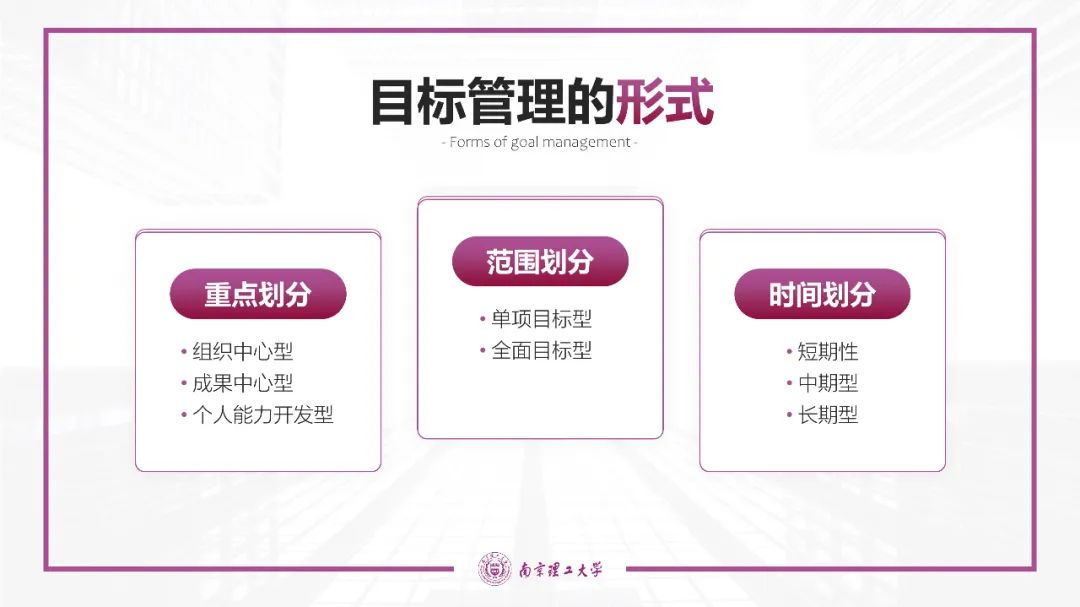 目标管理的形式

- Forms of goal management -

重点划分

• 组织中心型
• 成果中心型
• 个人能力开发型

范围划分

• 单项目标型
• 全面目标型

时间划分

• 短期性
• 中期型
• 长期型

南京理工大学